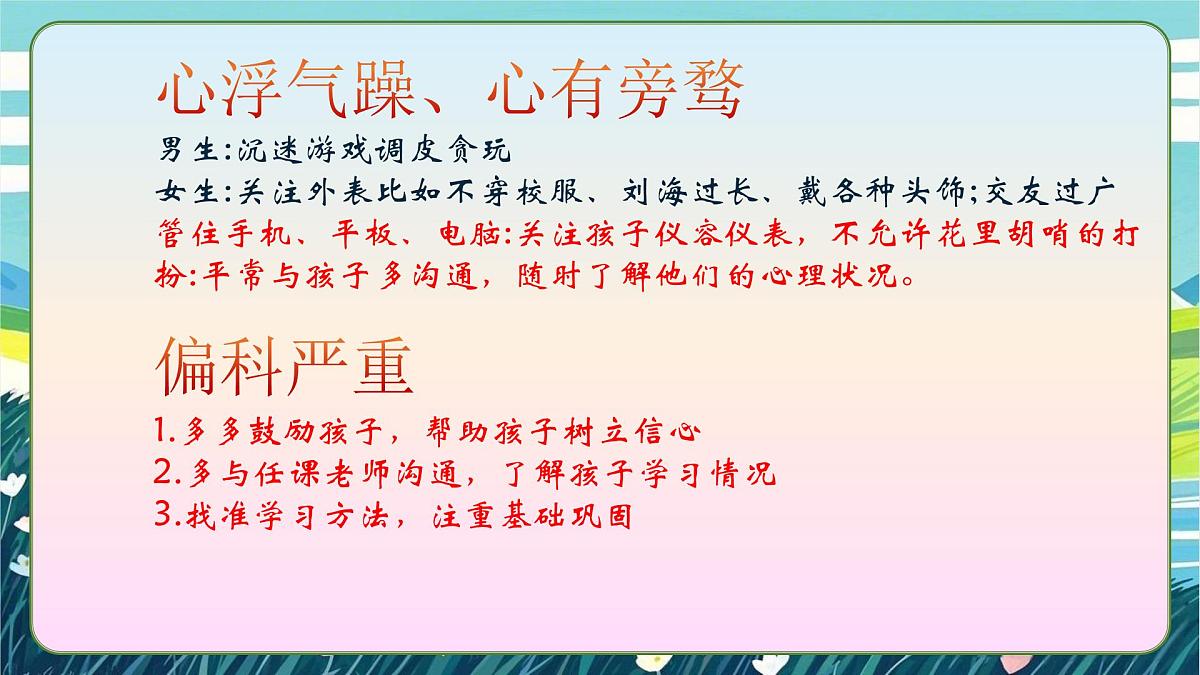 心浮气躁、心有旁骛

男生:沉迷游戏调皮贪玩

女生:关注外表比如不穿校服、刘海过长、戴各种头饰;交友过广

管住手机、平板、电脑:关注孩子仪容仪表，不允许花里胡哨的打扮:平常与孩子多沟通，随时了解他们的心理状况。

偏科严重

1.多多鼓励孩子，帮助孩子树立信心

2.多与任课老师沟通，了解孩子学习情况

3.找准学习方法，注重基础巩固